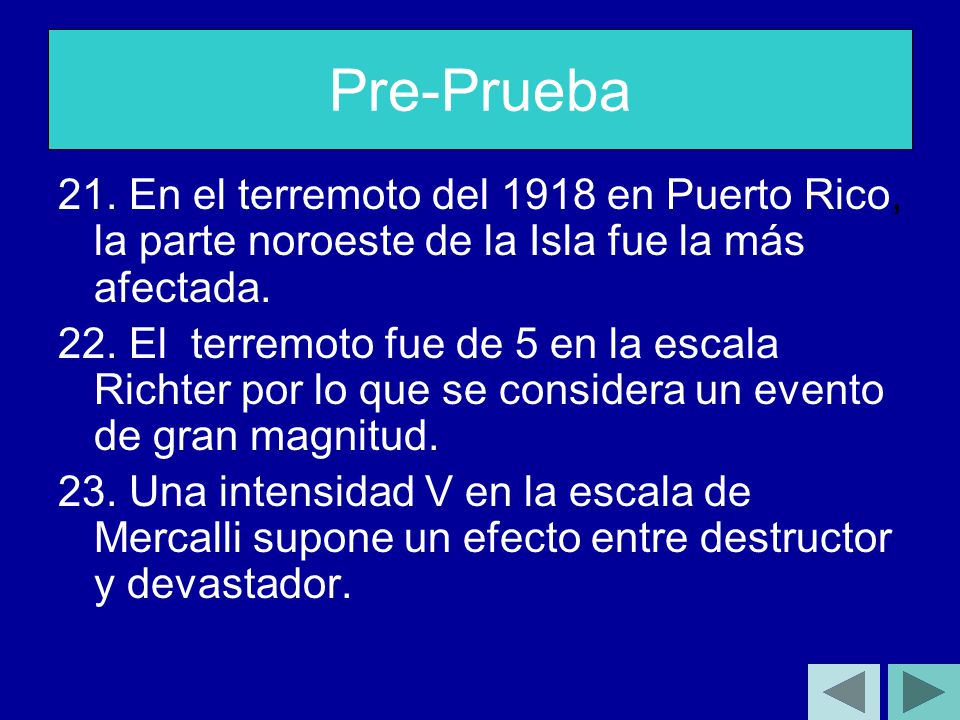 Pre-Prueba

21. En el terremoto del 1918 en Puerto Rico, la parte noroeste de la Isla fue la más afectada.

22. El terremoto fue de 5 en la escala Richter por lo que se considera un evento de gran magnitud.

23. Una intensidad V en la escala de Mercalli supone un efecto entre destructor y devastador.